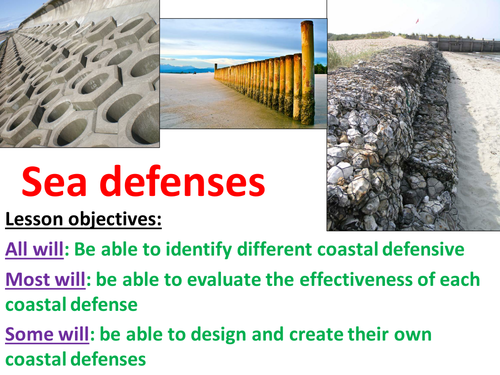 Sea defenses

Lesson objectives:

All will: Be able to identify different coastal defensive

Most will: be able to evaluate the effectiveness of each coastal defense

Some will: be able to design and create their own coastal defenses